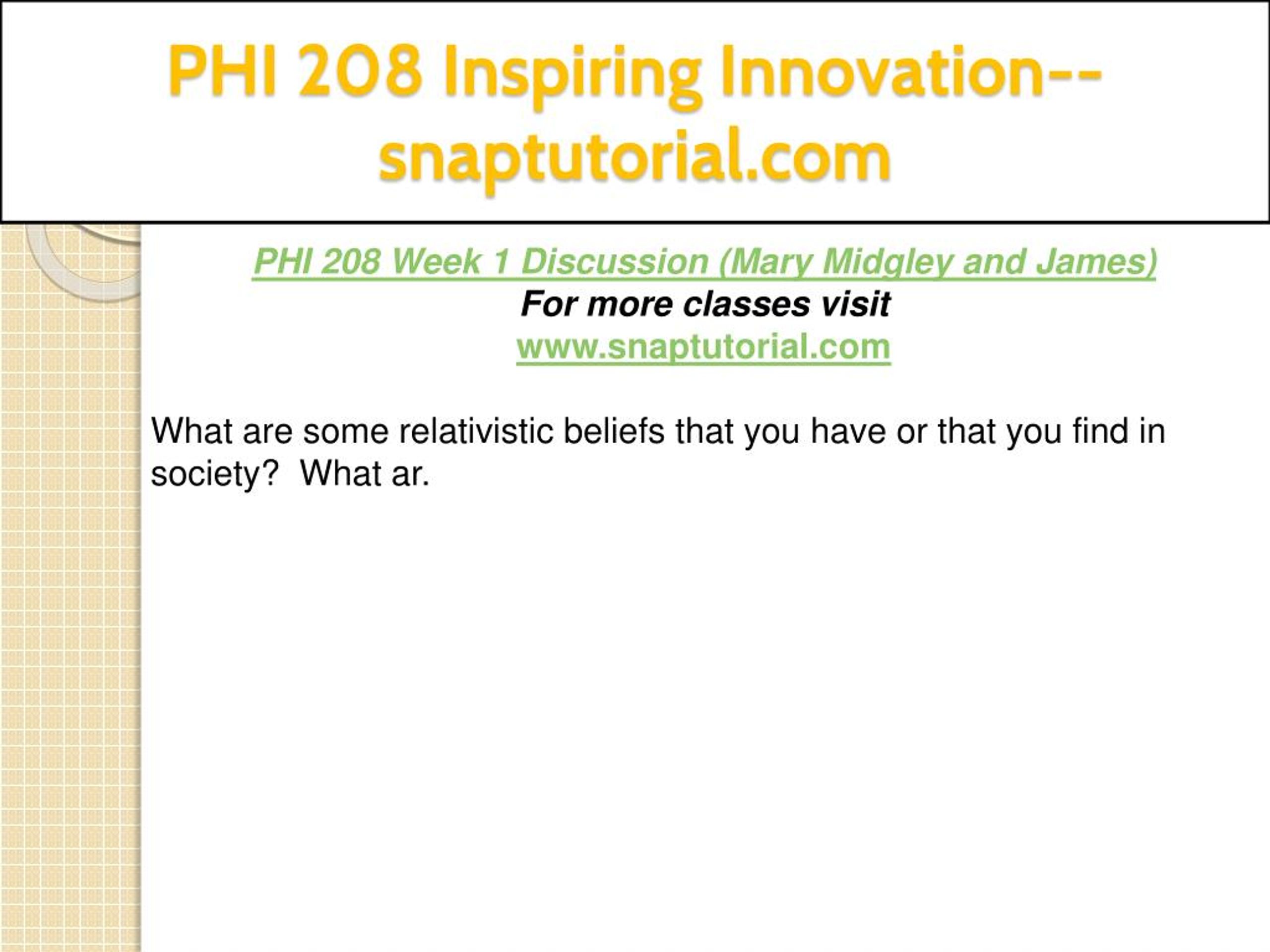 PHI 208 Inspiring Innovation--snaptutorial.com

PHI 208 Week 1 Discussion (Mary Midgley and James)
For more classes visit
www.snaptutorial.com

What are some relativistic beliefs that you have or that you find in society? What ar.